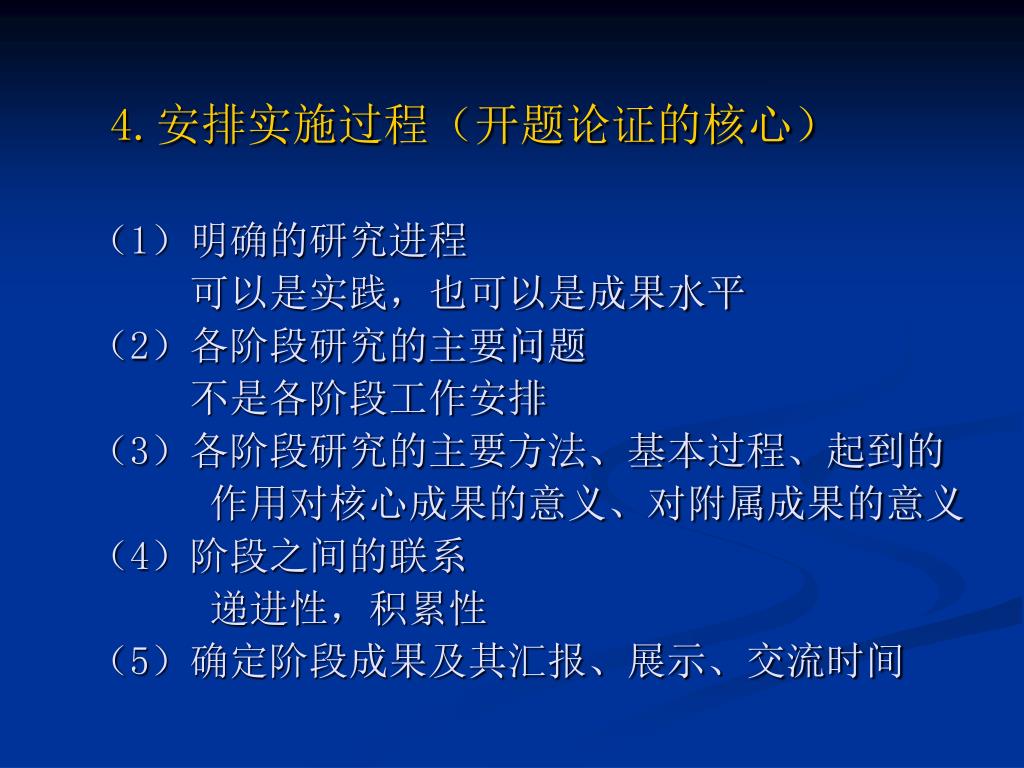 4.安排实施过程（开题论证的核心）

（1）明确的研究进程
可以是实践，也可以是成果水平
（2）各阶段研究的主要问题
不是各阶段工作安排
（3）各阶段研究的主要方法、基本过程、起到的作用对核心成果的意义、对附属成果的意义
（4）阶段之间的联系
递进性，积累性
（5）确定阶段成果及其汇报、展示、交流时间